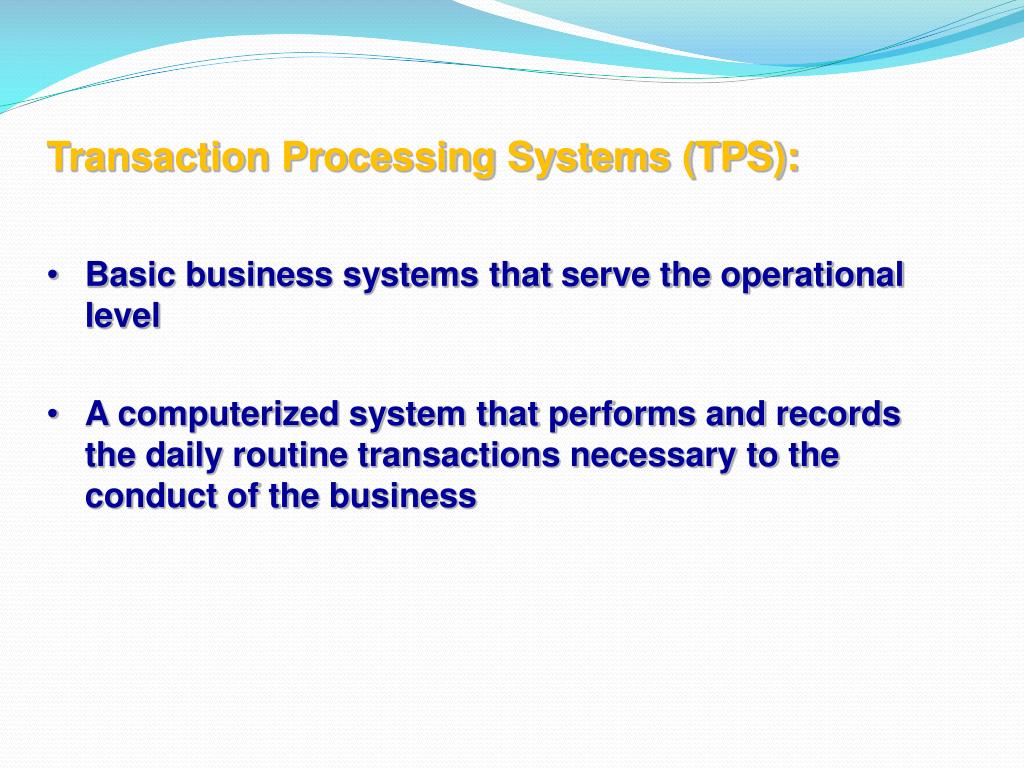 Transaction Processing Systems (TPS):

• Basic business systems that serve the operational level

• A computerized system that performs and records the daily routine transactions necessary to the conduct of the business